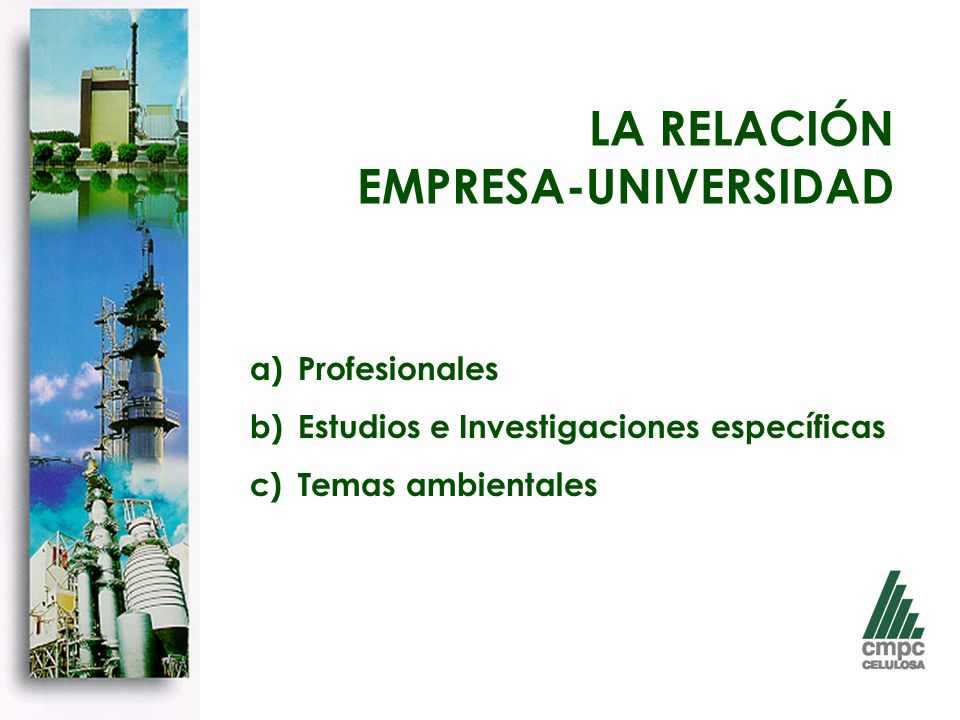 LA RELACIÓN
EMPRESA-UNIVERSIDAD

a) Profesionales
b) Estudios e Investigaciones específicas
c) Temas ambientales

cmpc
CELULOSA